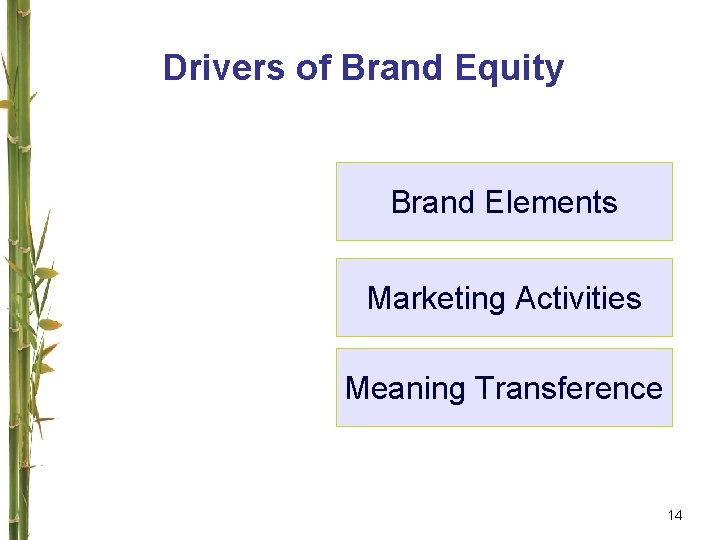 Drivers of Brand Equity

Brand Elements

Marketing Activities

Meaning Transference

14